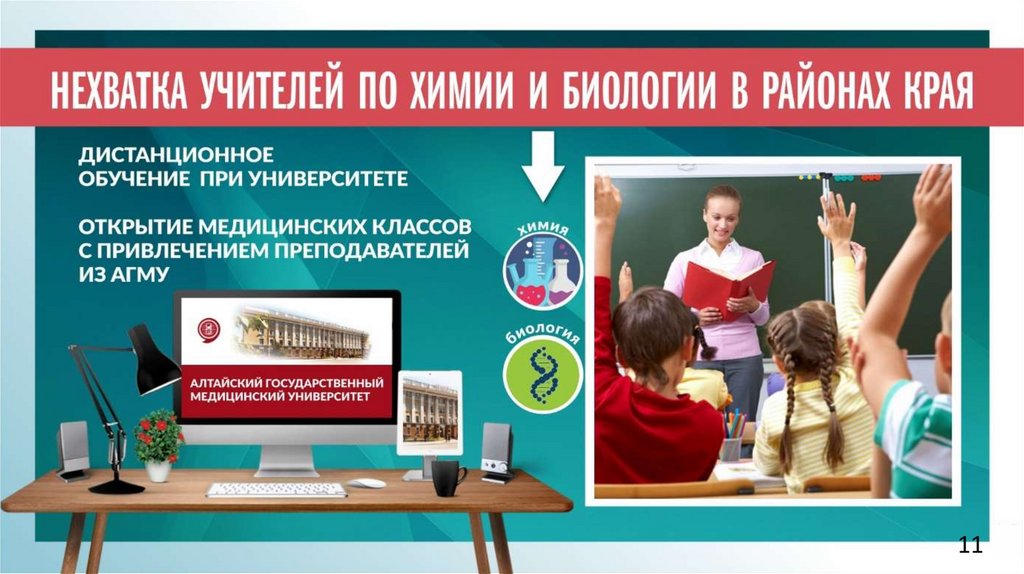 НЕХВАТКА УЧИТЕЛЕЙ ПО ХИМИИ И БИОЛОГИИ В РАЙОНАХ КРАЯ

ДИСТАНЦИОННОЕ ОБУЧЕНИЕ ПРИ УНИВЕРСИТЕТЕ

ОТКРЫТИЕ МЕДИЦИНСКИХ КЛАССОВ С ПРИВЛЕЧЕНИЕМ ПРЕПОДАВАТЕЛЕЙ ИЗ АГМУ

ХИМИЯ

БИОЛОГИЯ

АЛТАЙСКИЙ ГОСУДАРСТВЕННЫЙ МЕДИЦИНСКИЙ УНИВЕРСИТЕТ

11